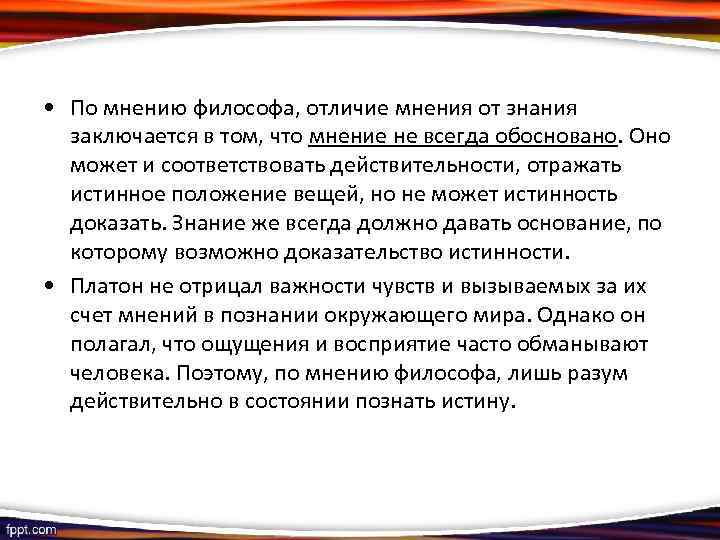 • По мнению философа, отличие мнения от знания заключается в том, что мнение не всегда обосновано. Оно может и соответствовать действительности, отражать истинное положение вещей, но не может истинность доказать. Знание же всегда должно давать основание, по которому возможно доказательство истинности.

• Платон не отрицал важности чувств и вызываемых за их счет мнений в познании окружающего мира. Однако он полагал, что ощущения и восприятие часто обманывают человека. Поэтому, по мнению философа, лишь разум действительно в состоянии познать истину.

fppt.com